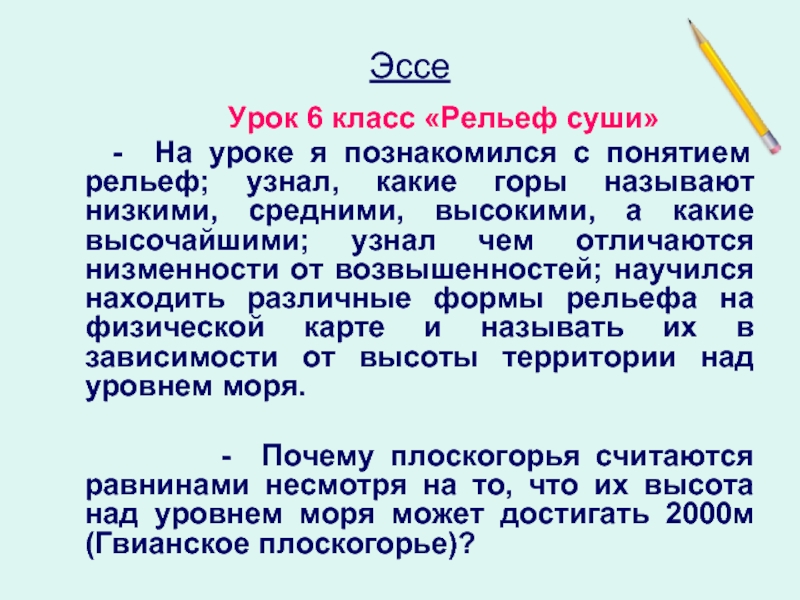 Эссе

Урок 6 класс «Рельеф суши»

- На уроке я познакомился с понятием рельеф; узнал, какие горы называют низкими, средними, высокими, а какие высочайшими; узнал чем отличаются низменности от возвышенностей; научился находить различные формы рельефа на физической карте и называть их в зависимости от высоты территории над уровнем моря.

- Почему плоскогорья считаются равнинами несмотря на то, что их высота над уровнем моря может достигать 2000м (Гвианское плоскогорье)?